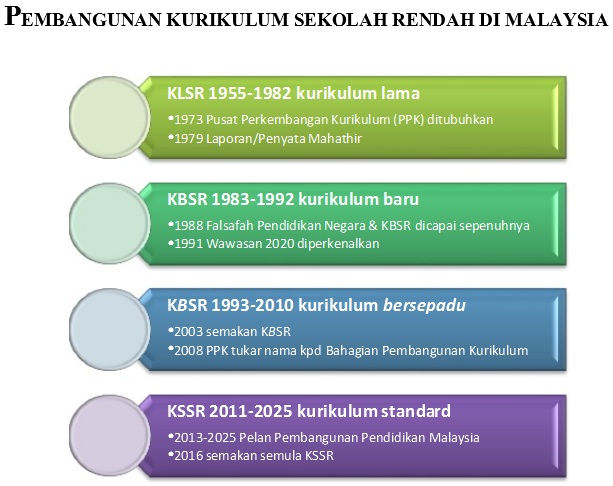 PEMBANGUNAN KURIKULUM SEKOLAH RENDAH DI MALAYSIA

KLSR 1955-1982 kurikulum lama
•1973 Pusat Perkembangan Kurikulum (PPK) ditubuhkan
•1979 Laporan/Penyata Mahathir

KBSR 1983-1992 kurikulum baru
•1988 Falsafah Pendidikan Negara & KBSR dicapai sepenuhnya
•1991 Wawasan 2020 diperkenalkan

KBSR 1993-2010 kurikulum bersepadu
•2003 semakan KBSR
•2008 PPK tukar nama kpd Bahagian Pembangunan Kurikulum

KSSR 2011-2025 kurikulum standard
•2013-2025 Pelan Pembangunan Pendidikan Malaysia
•2016 semakan semula KSSR